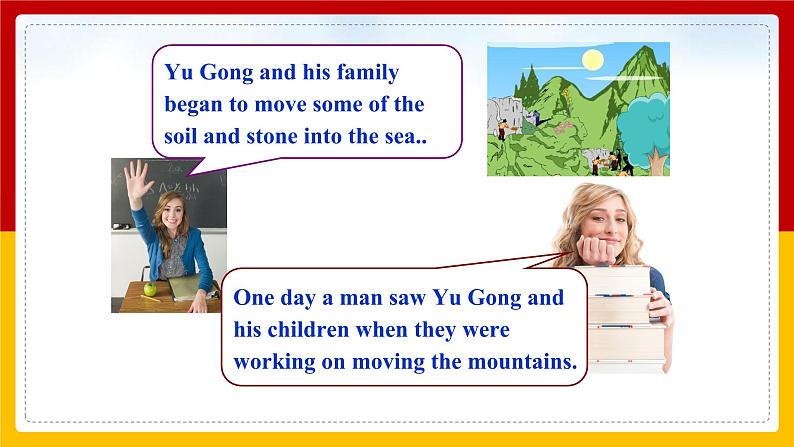 Yu Gong and his family began to move some of the soil and stone into the sea..

One day a man saw Yu Gong and his children when they were working on moving the mountains.